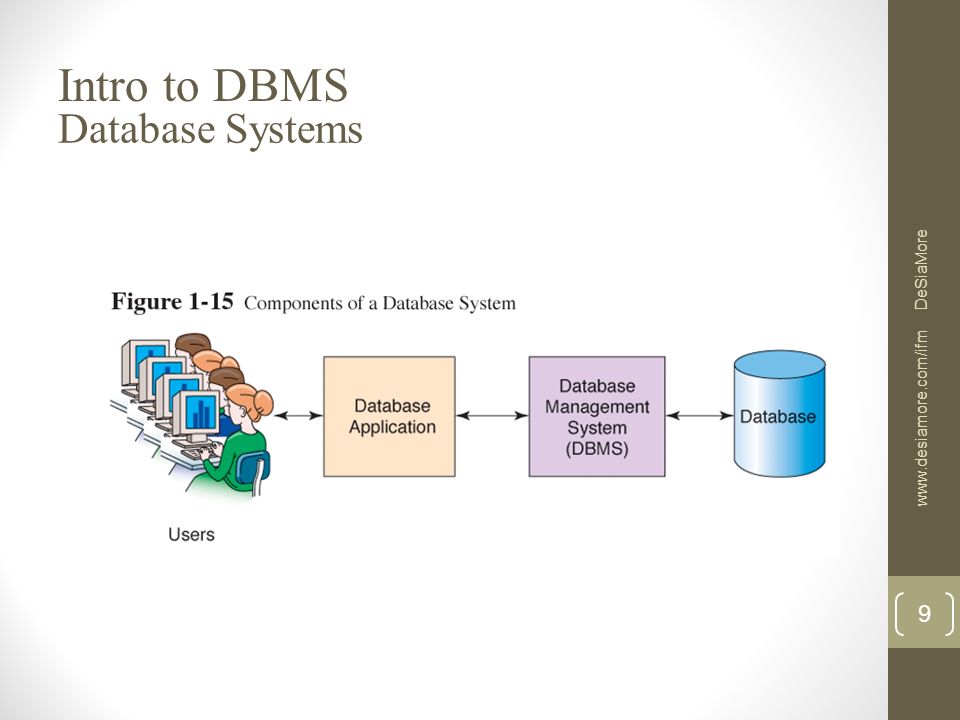 Intro to DBMS
Database Systems

Figure 1-15 Components of a Database System

Users

Database Application

Database Management System (DBMS)

Database

www.desiamore.com/ifm DeSiaMore

9